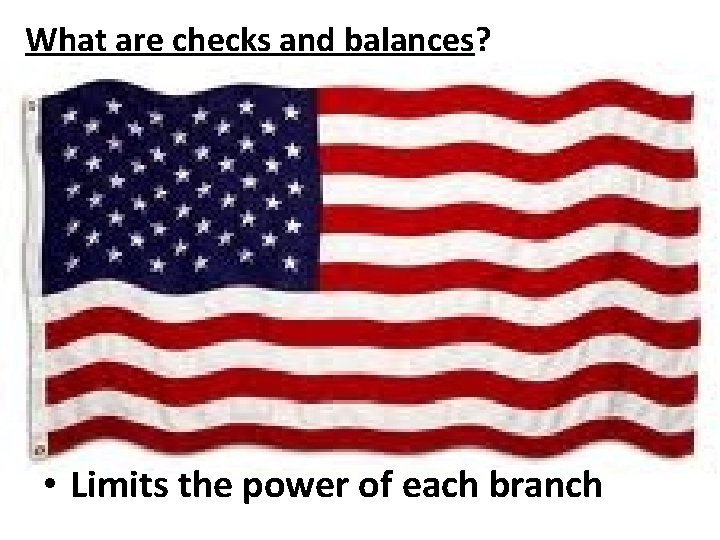 What are checks and balances?

• Limits the power of each branch